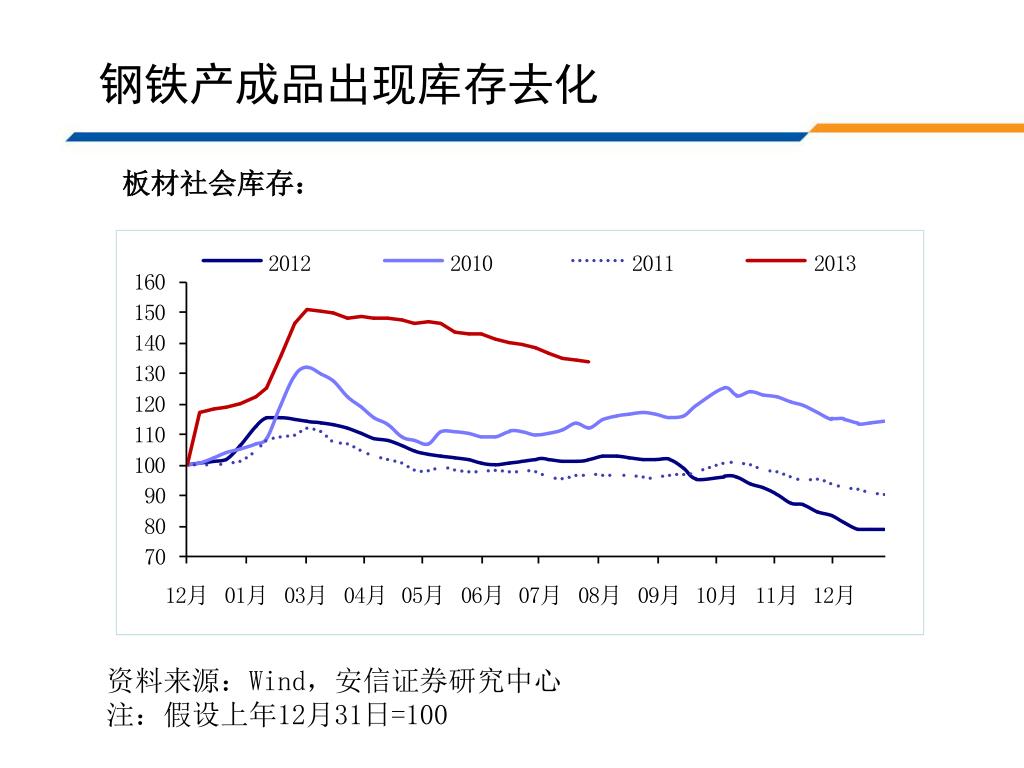 钢铁产成品出现库存去化

板材社会库存：

2012 2010 2011 2013

160
150
140
130
120
110
100
90
80
70

12月 01月 03月 04月 05月 06月 07月 08月 09月 10月 11月 12月

资料来源：Wind，安信证券研究中心
注：假设上年12月31日=100